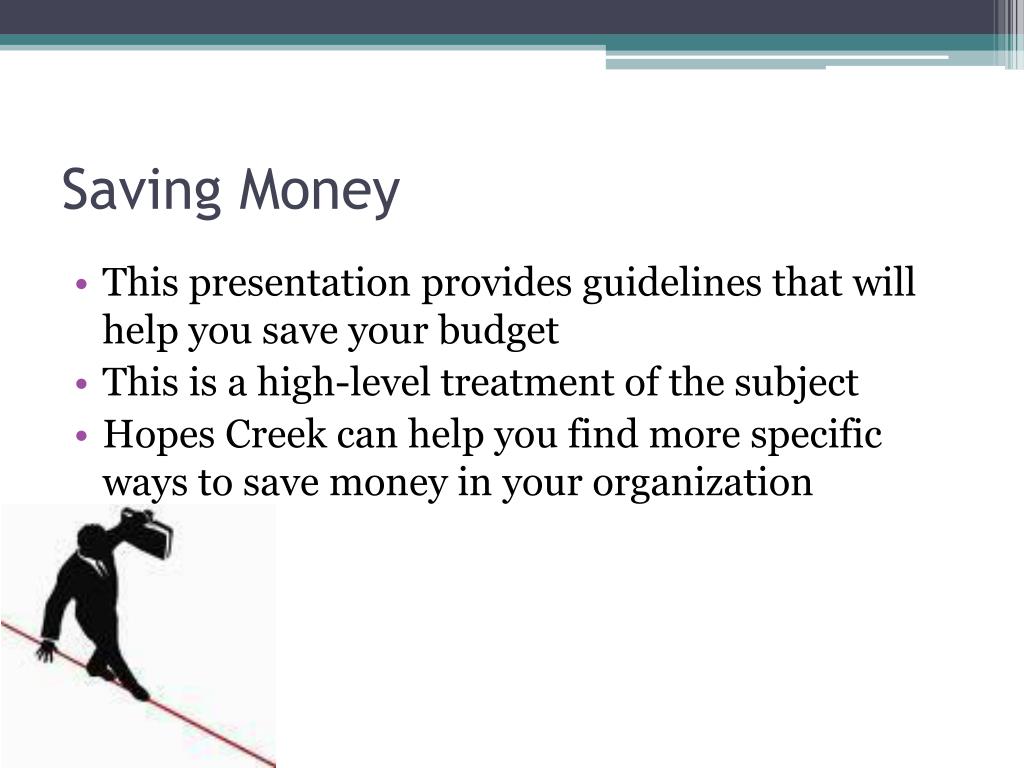 Saving Money

• This presentation provides guidelines that will help you save your budget
• This is a high-level treatment of the subject
• Hopes Creek can help you find more specific ways to save money in your organization